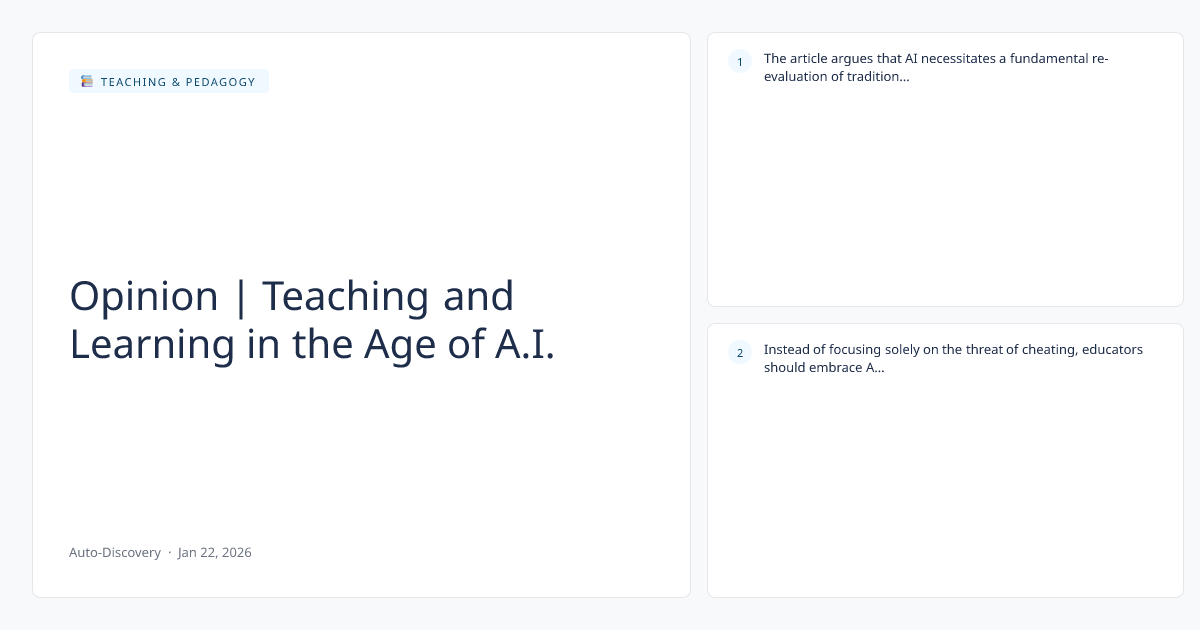 TEACHING & PEDAGOGY

Opinion | Teaching and Learning in the Age of A.I.

Auto-Discovery · Jan 22, 2026

1 The article argues that AI necessitates a fundamental re-evaluation of tradition...

2 Instead of focusing solely on the threat of cheating, educators should embrace A...